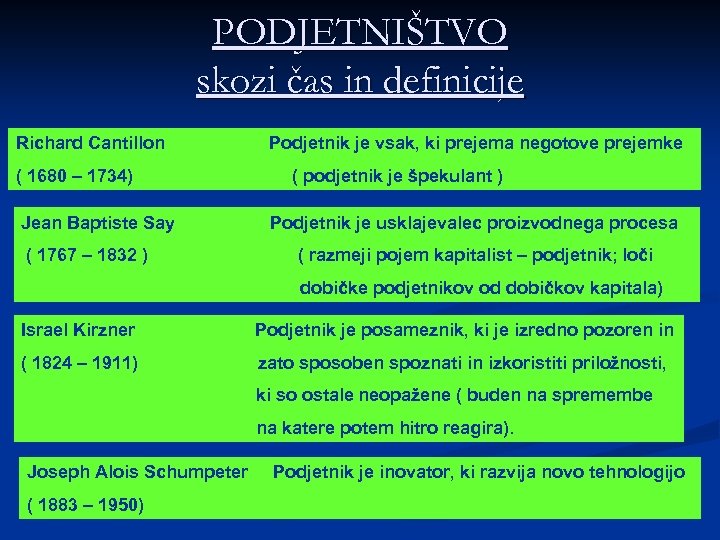 PODJETNIŠTVO
skozi čas in definicije

Richard Cantillon
( 1680 – 1734)

Podjetnik je vsak, ki prejema negotove prejemke
( podjetnik je špekulant )

Jean Baptiste Say
( 1767 – 1832 )

Podjetnik je usklajevalec proizvodnega procesa
( razmeji pojem kapitalist – podjetnik; loči dobičke podjetnikov od dobičkov kapitala)

Israel Kirzner
( 1824 – 1911)

Podjetnik je posameznik, ki je izredno pozoren in zato sposoben spoznati in izkoristiti priložnosti, ki so ostale neopažene ( buden na spremembe na katere potem hitro reagira).

Joseph Alois Schumpeter
( 1883 – 1950)

Podjetnik je inovator, ki razvija novo tehnologijo